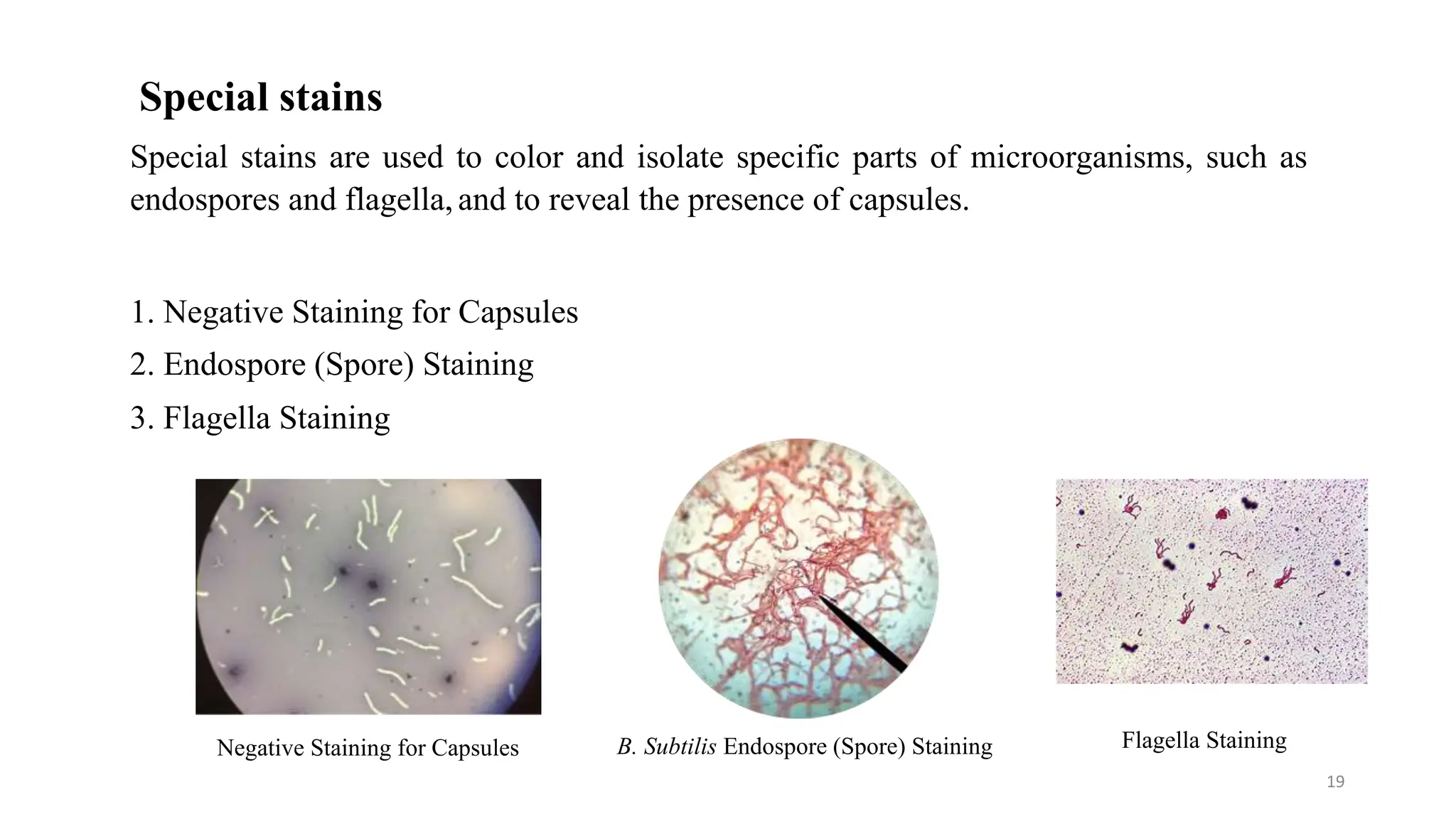 Special stains

Special stains are used to color and isolate specific parts of microorganisms, such as endospores and flagella, and to reveal the presence of capsules.

1. Negative Staining for Capsules
2. Endospore (Spore) Staining
3. Flagella Staining

Negative Staining for Capsules

B. Subtilis Endospore (Spore) Staining

Flagella Staining

19